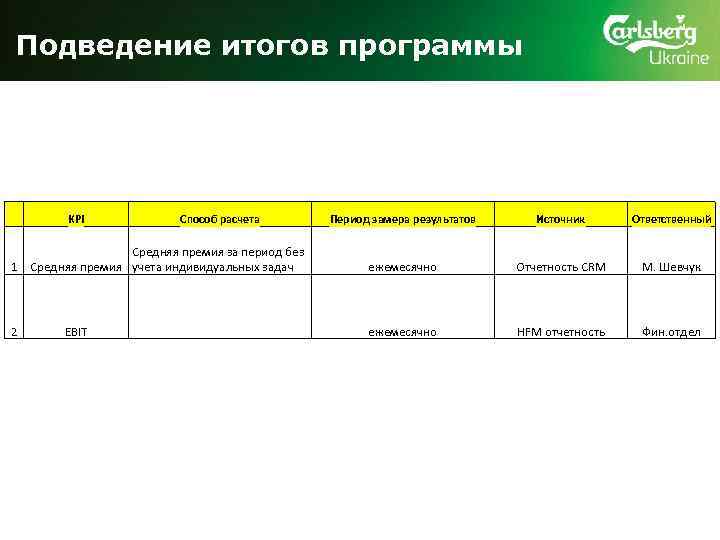 Подведение итогов программы

Carlsberg Ukraine

|  | KPI | Способ расчета | Период замера результатов | Источник | Ответственный |
|---|---|---|---|---|---|
| 1 | Средняя премия | Средняя премия за период без учета индивидуальных задач | ежемесячно | Отчетность CRM | М. Шевчук |
| 2 | EBIT |  | ежемесячно | HFM отчетность | Фин.отдел |